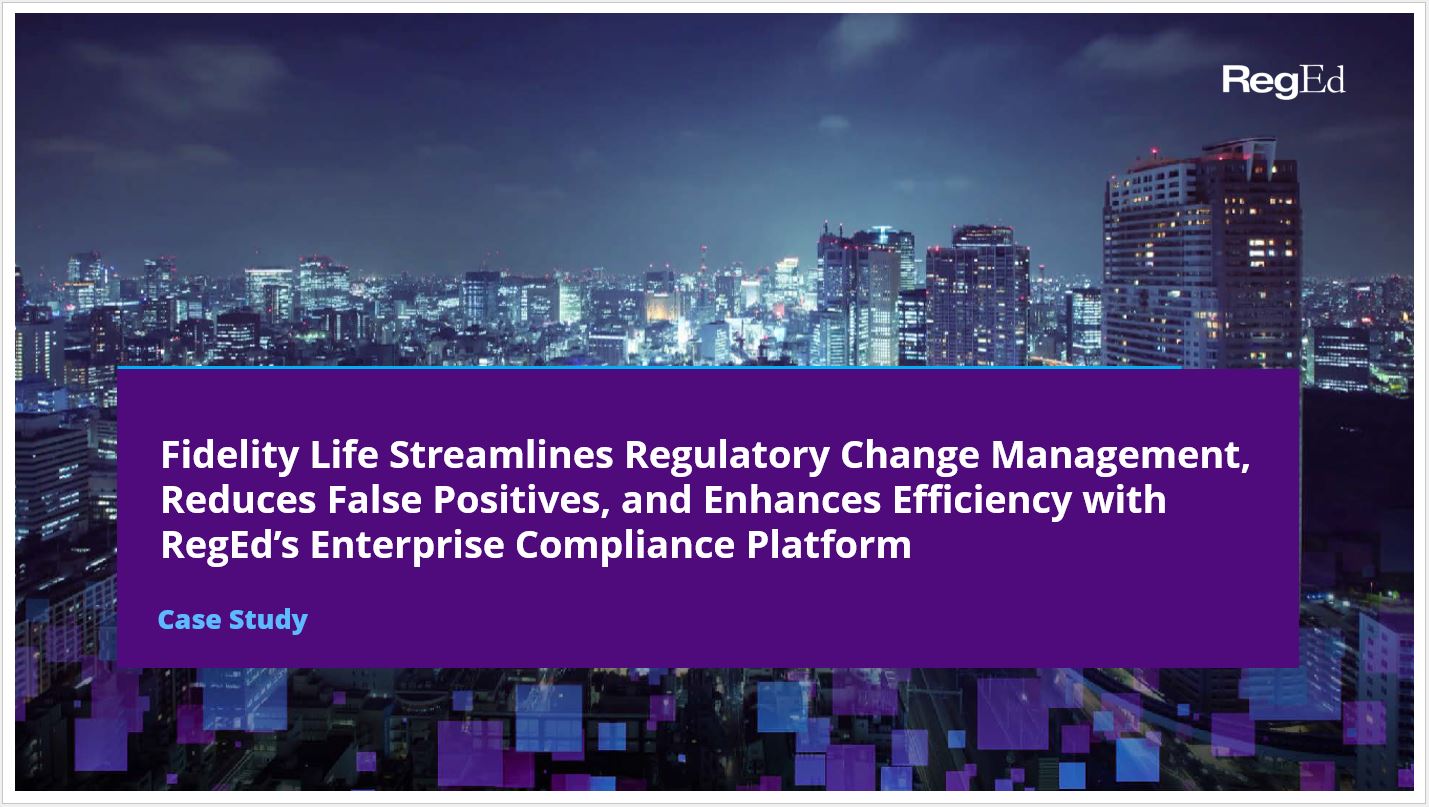 RegEd

Fidelity Life Streamlines Regulatory Change Management, Reduces False Positives, and Enhances Efficiency with RegEd's Enterprise Compliance Platform

Case Study